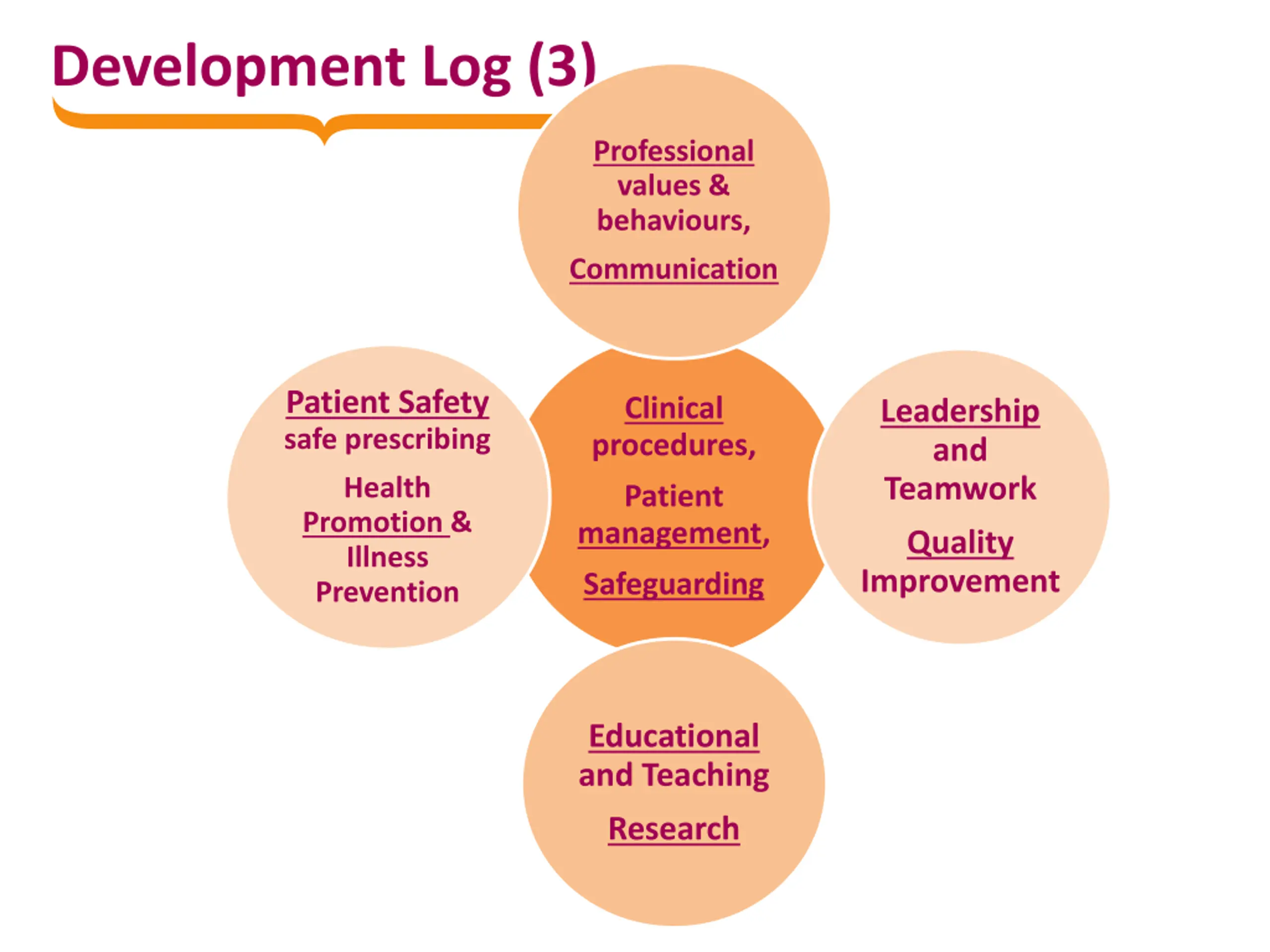 Development Log (3)

Professional values & behaviours,

Communication

Patient Safety safe prescribing

Health Promotion & Illness Prevention

Clinical procedures,

Patient management,

Safeguarding

Leadership and Teamwork

Quality Improvement

Educational and Teaching

Research